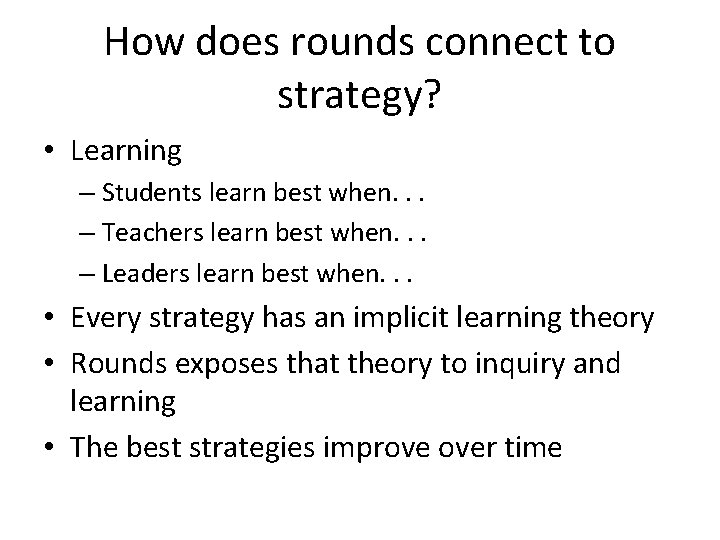 How does rounds connect to strategy?

• Learning
– Students learn best when. . .
– Teachers learn best when. . .
– Leaders learn best when. . .
• Every strategy has an implicit learning theory
• Rounds exposes that theory to inquiry and learning
• The best strategies improve over time